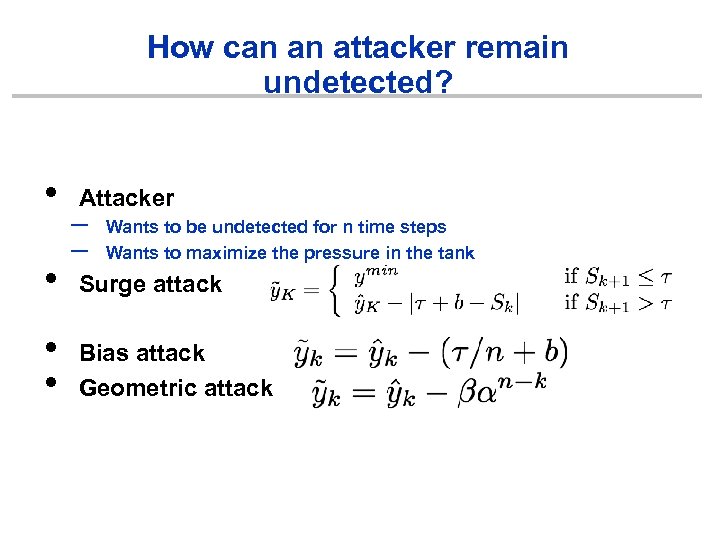 How can an attacker remain undetected?

• Attacker
  – Wants to be undetected for n time steps
  – Wants to maximize the pressure in the tank
• Surge attack $\tilde{y}_K = \begin{cases} y^{min} & \text{if } S_{k+1} \leq \tau \\ \hat{y}_K - |\tau + b - S_k| & \text{if } S_{k+1} > \tau \end{cases}$
• Bias attack $\tilde{y}_k = \hat{y}_k - (\tau/n + b)$
• Geometric attack $\tilde{y}_k = \hat{y}_k - \beta\alpha^{n-k}$